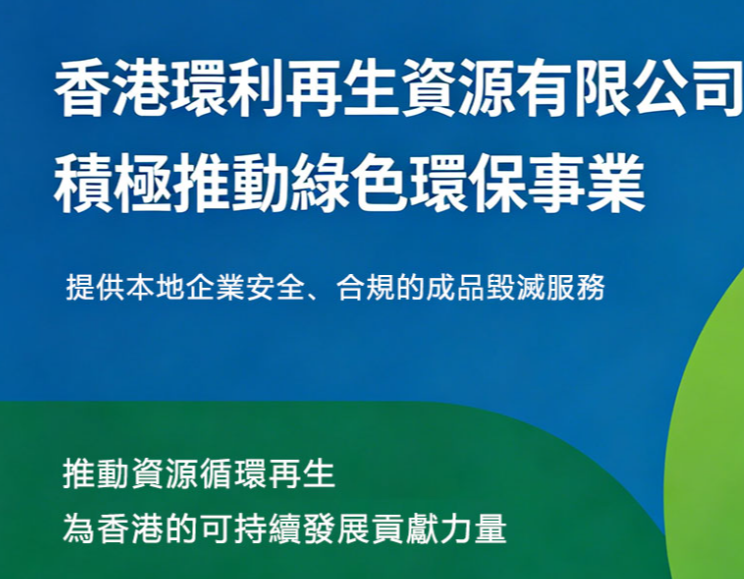 香港環利再生資源有限公司
積極推動綠色環保事業

提供本地企業安全、合規的成品毀滅服務

推動資源循環再生
為香港的可持續發展貢獻力量